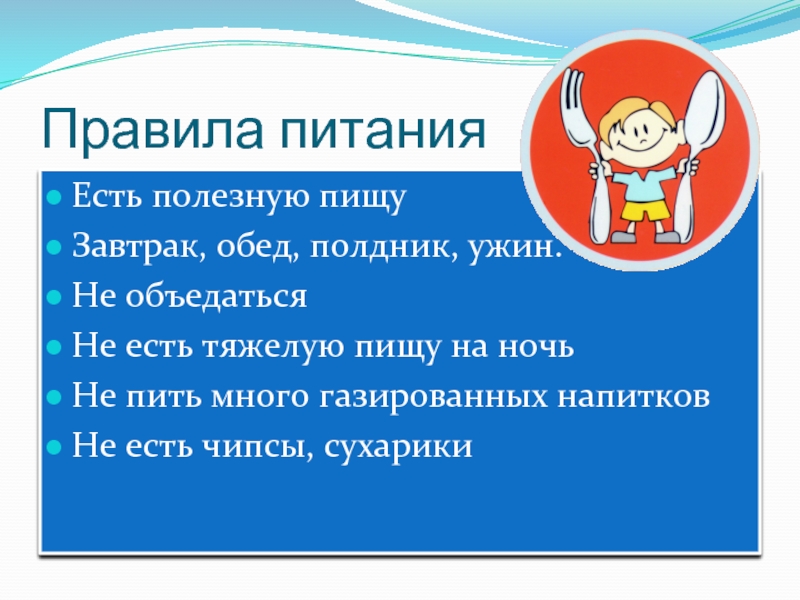 Правила питания

- Есть полезную пищу
- Завтрак, обед, полдник, ужин.
- Не объедаться
- Не есть тяжелую пищу на ночь
- Не пить много газированных напитков
- Не есть чипсы, сухарики